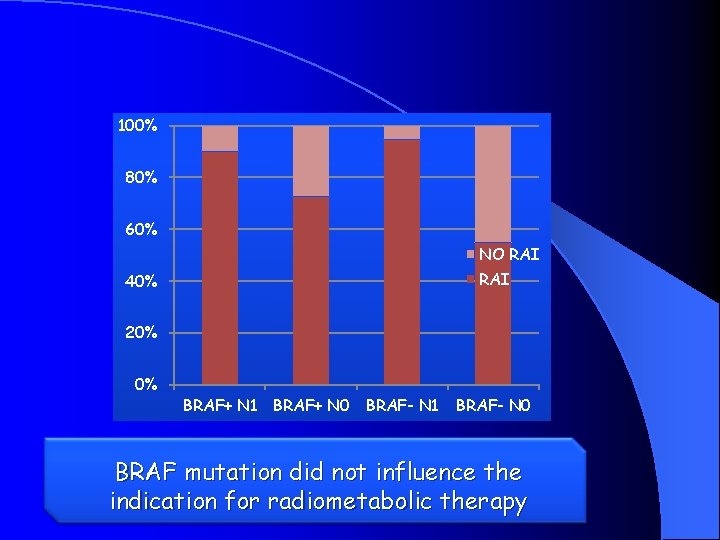 100%
80%
60%
40%
20%
0%

NO RAI
RAI

BRAF+ N1 BRAF+ N0 BRAF- N1 BRAF- N0

BRAF mutation did not influence the indication for radiometabolic therapy